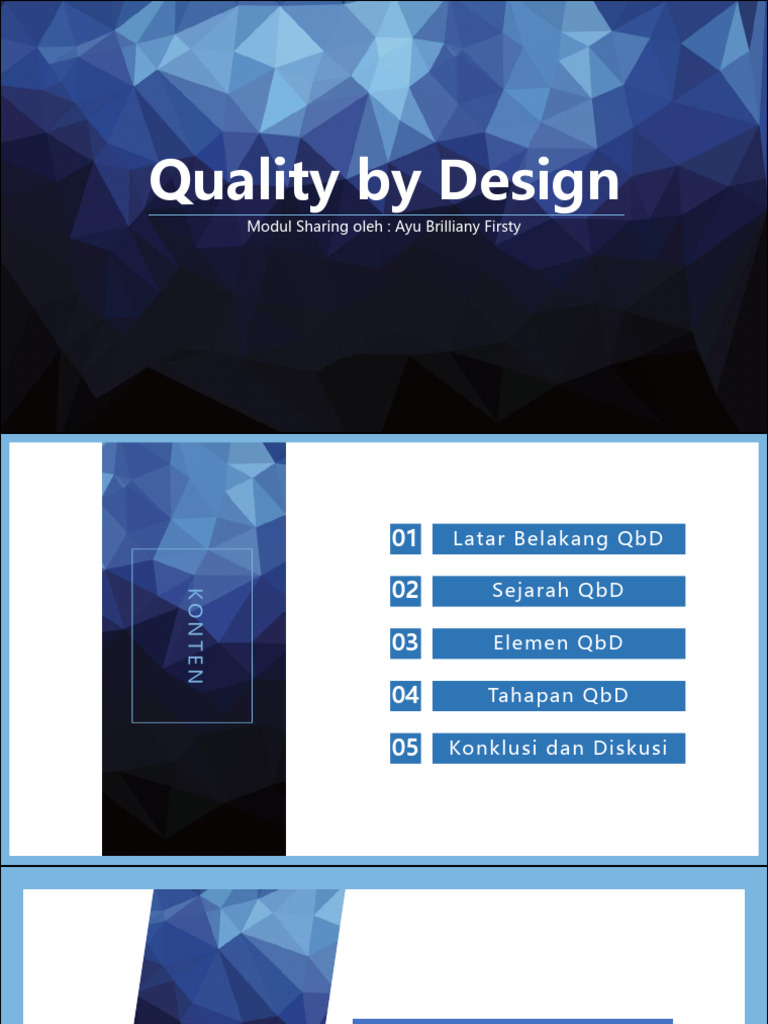 Quality by Design

Modul Sharing oleh : Ayu Brilliany Firsty

KONTEN

01 Latar Belakang QbD

02 Sejarah QbD

03 Elemen QbD

04 Tahapan QbD

05 Konklusi dan Diskusi